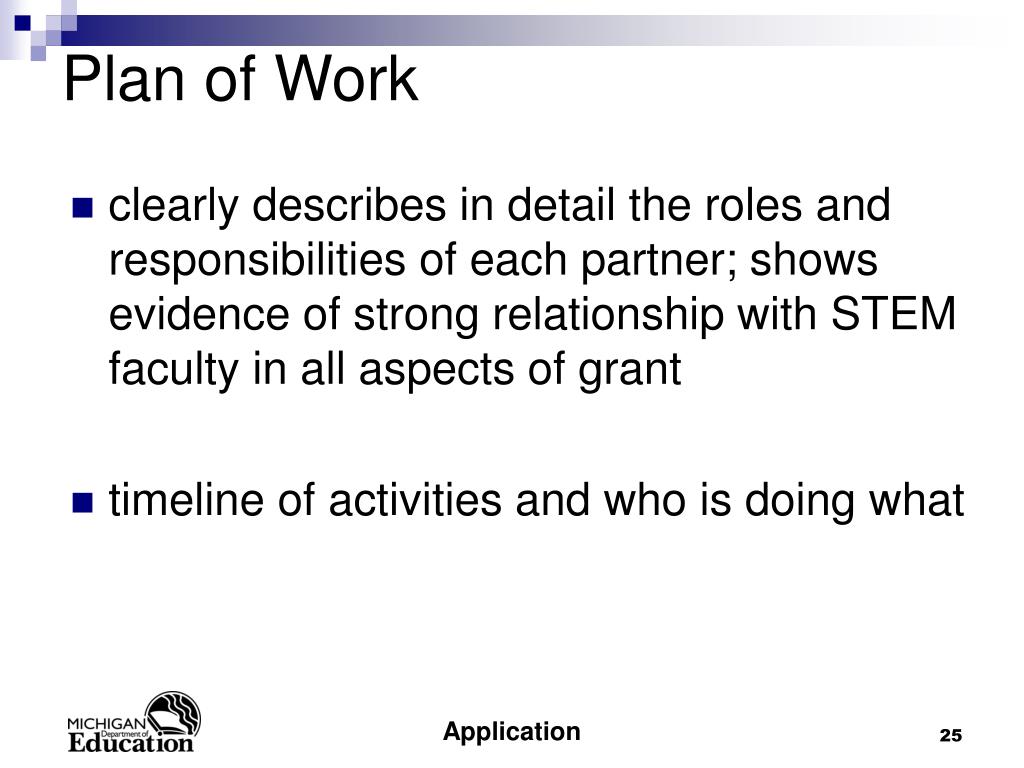 Plan of Work

clearly describes in detail the roles and responsibilities of each partner; shows evidence of strong relationship with STEM faculty in all aspects of grant

timeline of activities and who is doing what

MICHIGAN Department of Education

Application

25